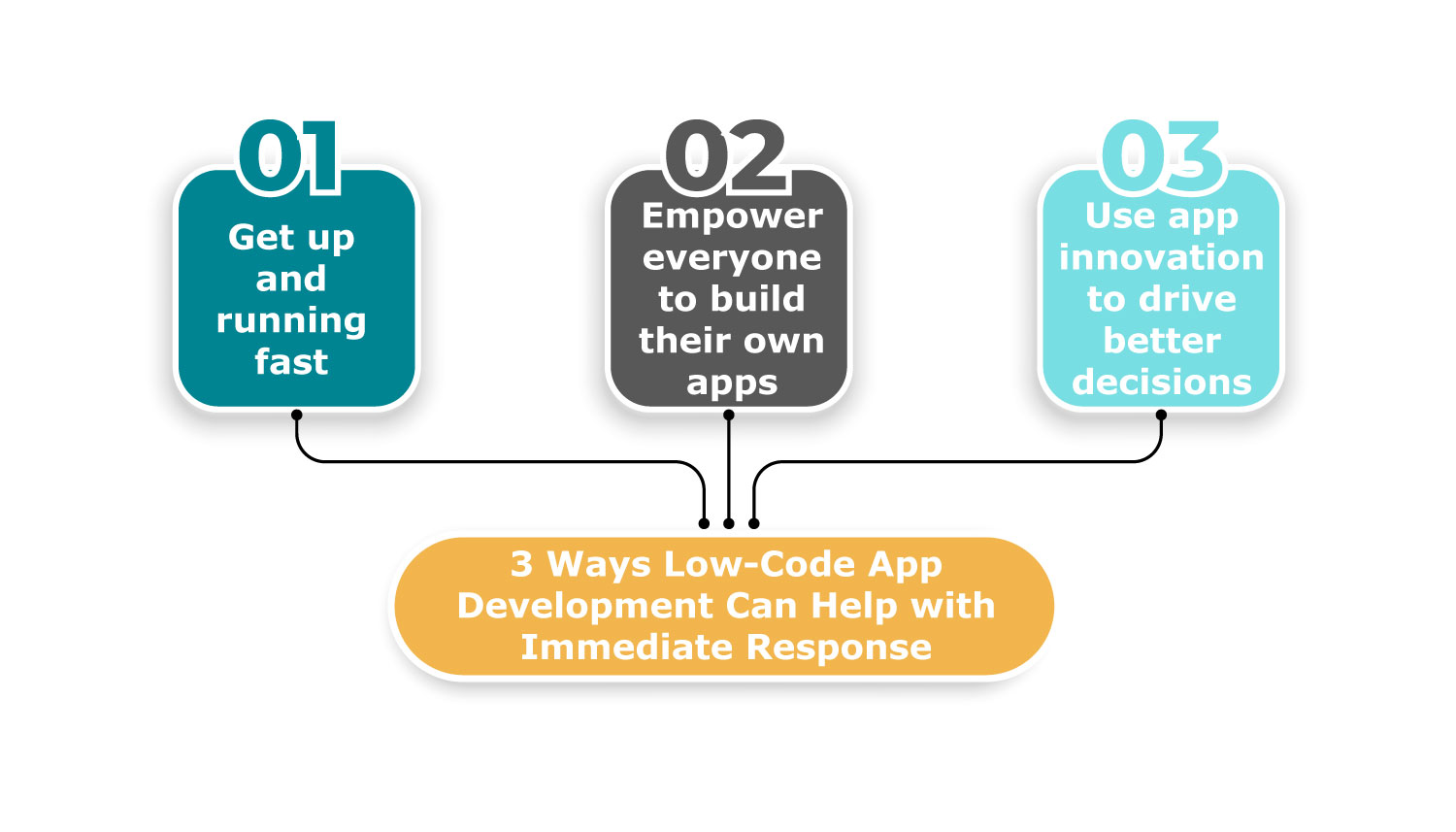 01
Get up and running fast

02
Empower everyone to build their own apps

03
Use app innovation to drive better decisions

3 Ways Low-Code App Development Can Help with Immediate Response